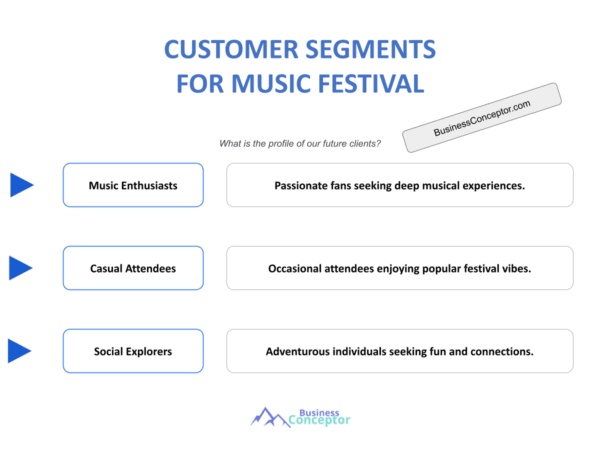 CUSTOMER SEGMENTS FOR MUSIC FESTIVAL

BusinessConceptor.com

What is the profile of our future clients?

Music Enthusiasts

Passionate fans seeking deep musical experiences.

Casual Attendees

Occasional attendees enjoying popular festival vibes.

Social Explorers

Adventurous individuals seeking fun and connections.

Business Conceptor